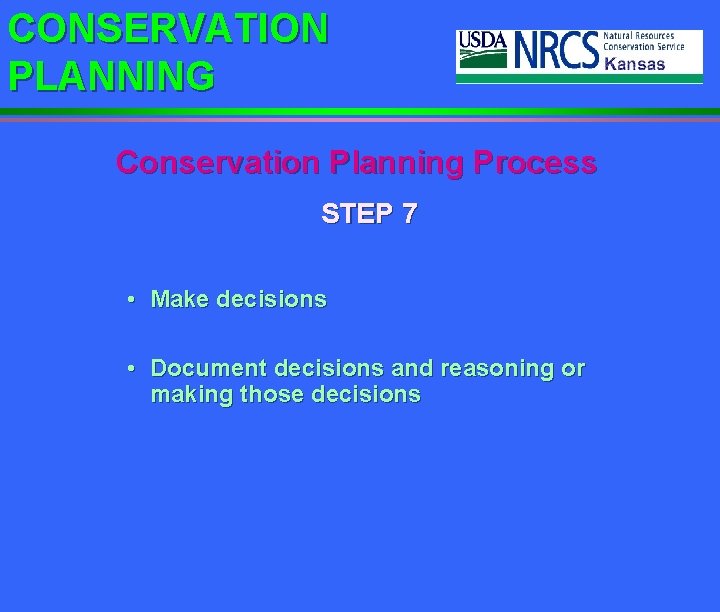 CONSERVATION PLANNING

USDA NRCS Natural Resources Conservation Service Kansas

Conservation Planning Process

STEP 7

• Make decisions

• Document decisions and reasoning or making those decisions